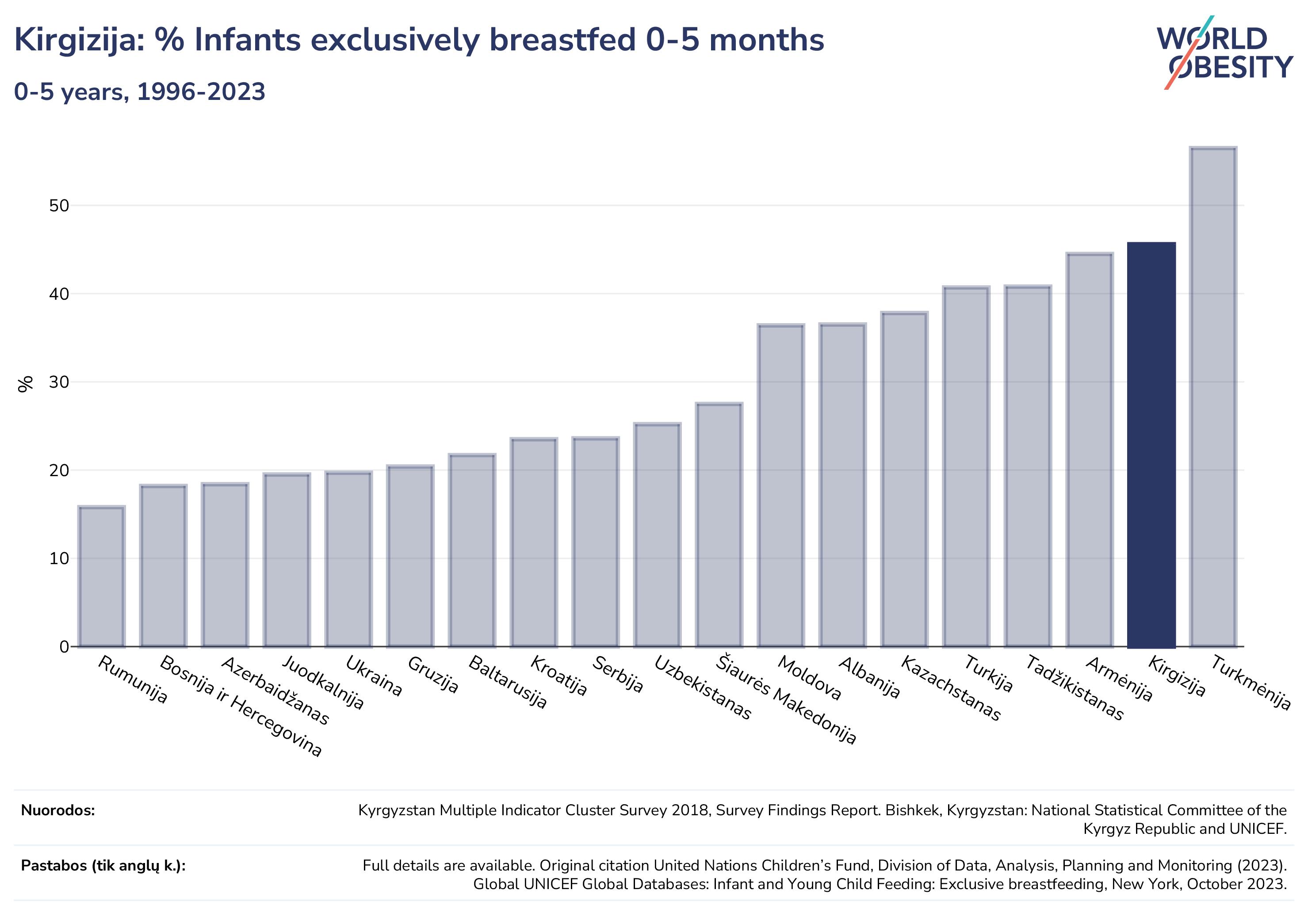 Kirgizija: % Infants exclusively breastfed 0-5 months

0-5 years, 1996-2023

WORLD OBESITY

%

50
40
30
20
10
0

Rumunija
Bosnija ir Hercegovina
Azerbaidžanas
Juodkalnija
Ukraina
Gruzija
Baltarusija
Kroatija
Serbija
Uzbekistanas
Šiaurės Makedonija
Moldova
Albanija
Kazachstanas
Turkija
Tadžikistanas
Armėnija
Kirgizija
Turkmėnija

Nuorodos: Kyrgyzstan Multiple Indicator Cluster Survey 2018, Survey Findings Report. Bishkek, Kyrgyzstan: National Statistical Committee of the Kyrgyz Republic and UNICEF.

Pastabos (tik anglų k.): Full details are available. Original citation United Nations Children's Fund, Division of Data, Analysis, Planning and Monitoring (2023). Global UNICEF Global Databases: Infant and Young Child Feeding: Exclusive breastfeeding, New York, October 2023.